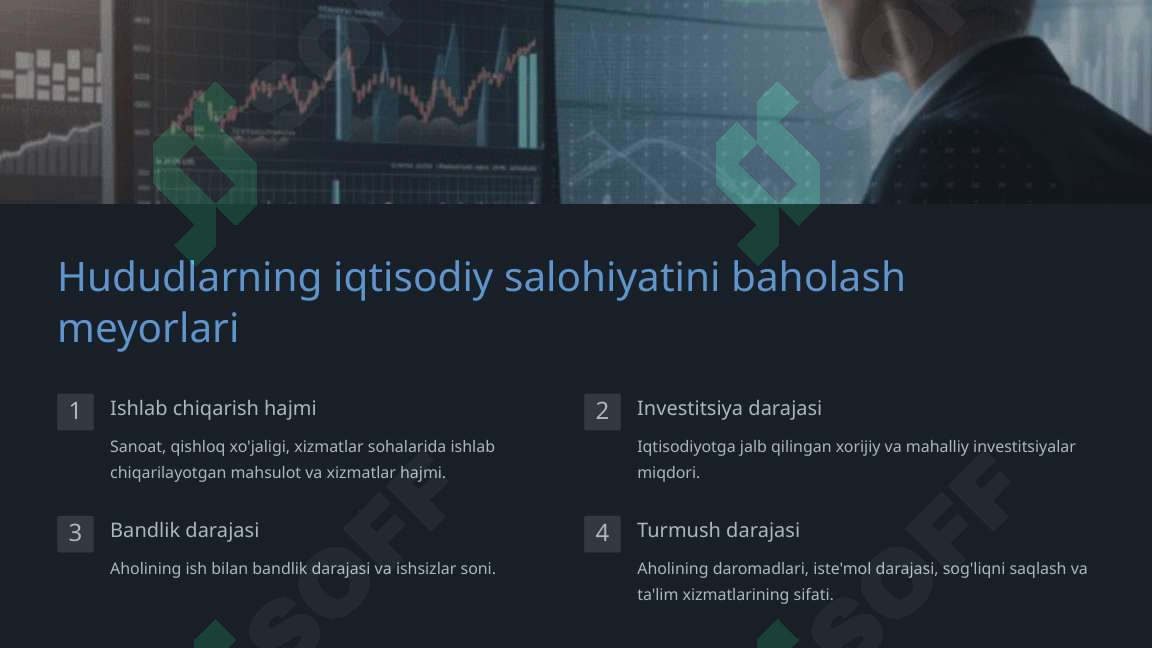 Hududlarning iqtisodiy salohiyatini baholash meyorlari

1 Ishlab chiqarish hajmi

Sanoat, qishloq xo'jaligi, xizmatlar sohalarida ishlab chiqarilayotgan mahsulot va xizmatlar hajmi.

2 Investitsiya darajasi

Iqtisodiyotga jalb qilingan xorijiy va mahalliy investitsiyalar miqdori.

3 Bandlik darajasi

Aholining ish bilan bandlik darajasi va ishsizlar soni.

4 Turmush darajasi

Aholining daromadlari, iste'mol darajasi, sog'liqni saqlash va ta'lim xizmatlarining sifati.

SOFF SOFF SOFF SOFF